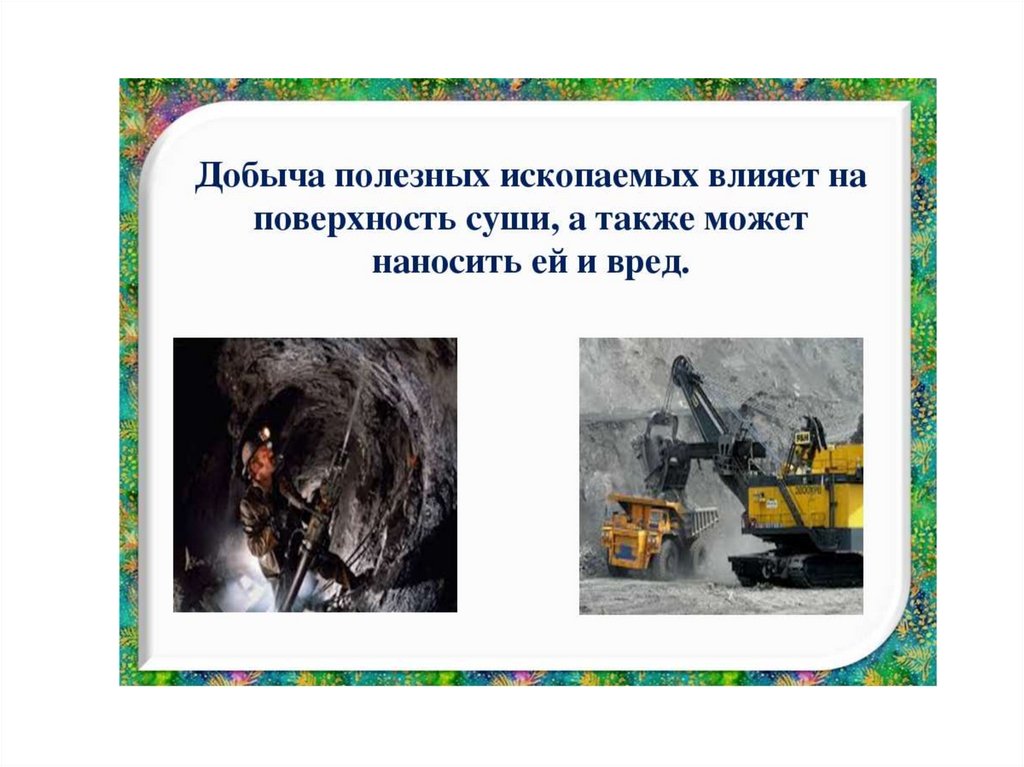 Добыча полезных ископаемых влияет на поверхность суши, а также может наносить ей и вред.